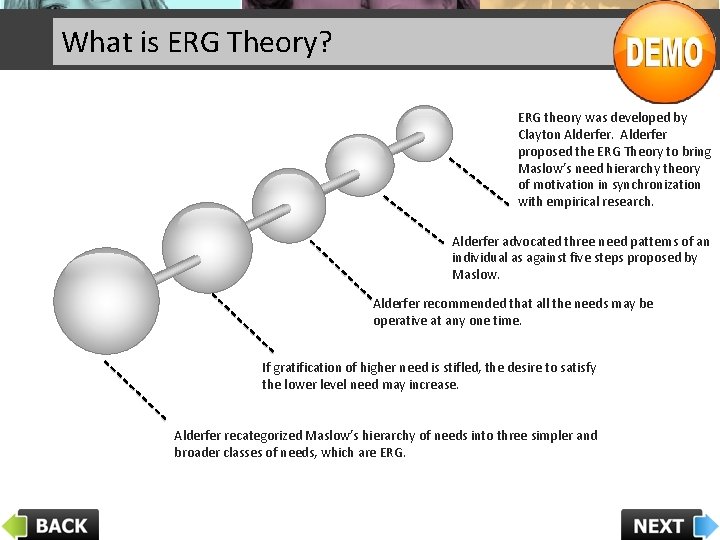 What is ERG Theory?

DEMO

ERG theory was developed by Clayton Alderfer. Alderfer proposed the ERG Theory to bring Maslow's need hierarchy theory of motivation in synchronization with empirical research.

Alderfer advocated three need patterns of an individual as against five steps proposed by Maslow.

Alderfer recommended that all the needs may be operative at any one time.

If gratification of higher need is stifled, the desire to satisfy the lower level need may increase.

Alderfer recategorized Maslow's hierarchy of needs into three simpler and broader classes of needs, which are ERG.

BACK

NEXT